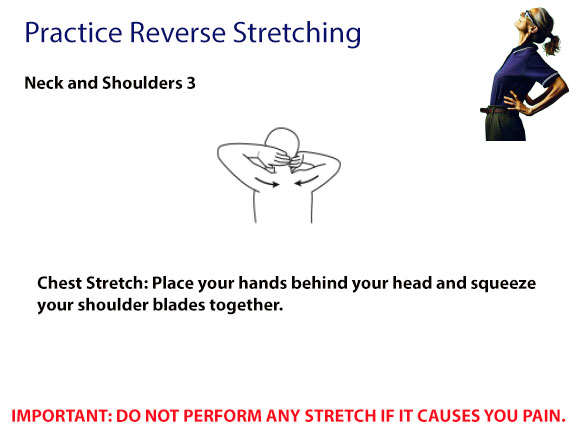 Practice Reverse Stretching

Neck and Shoulders 3

Chest Stretch: Place your hands behind your head and squeeze your shoulder blades together.

IMPORTANT: DO NOT PERFORM ANY STRETCH IF IT CAUSES YOU PAIN.